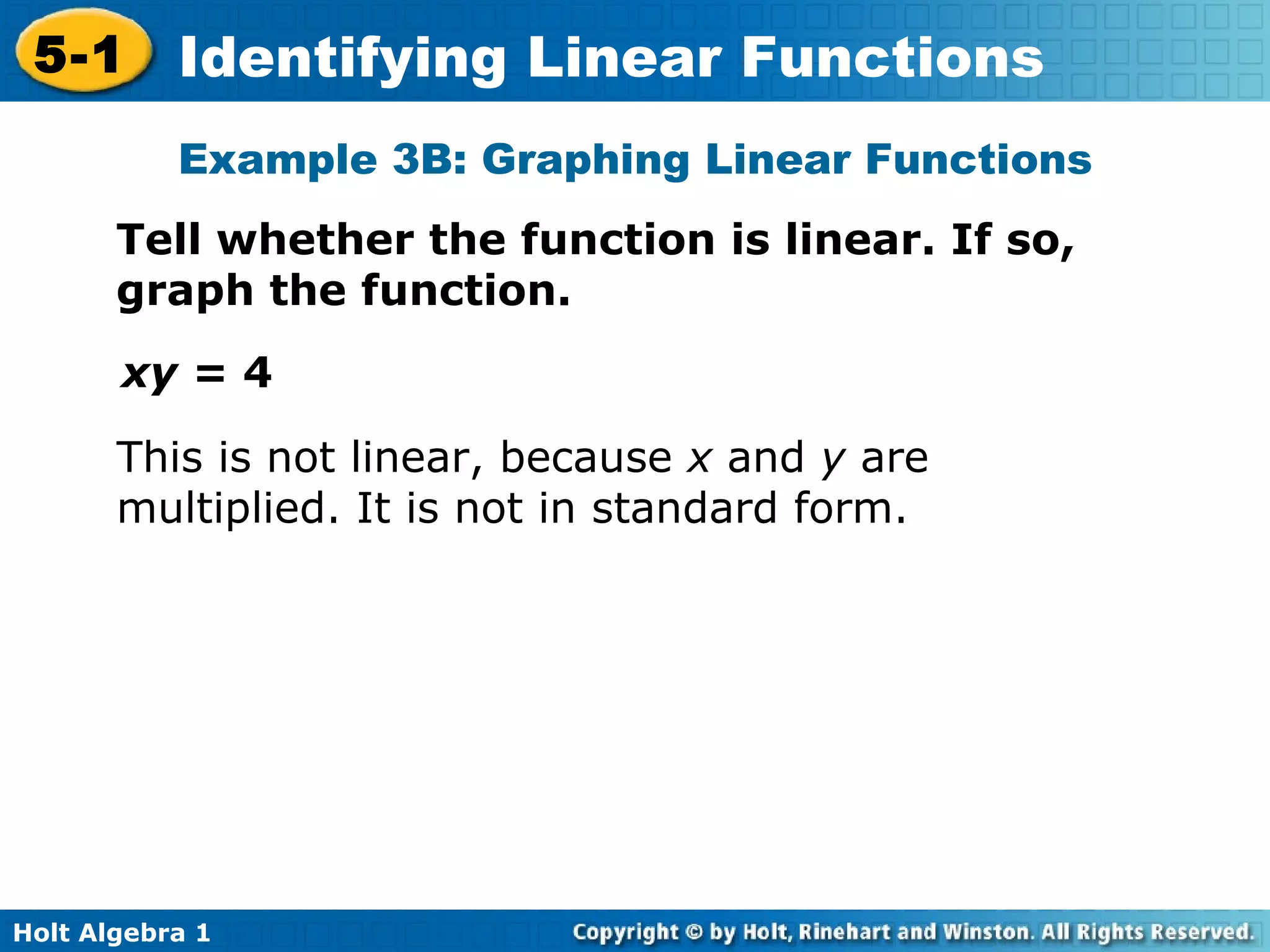 5-1 Identifying Linear Functions

Example 3B: Graphing Linear Functions

Tell whether the function is linear. If so, graph the function.

$xy = 4$

This is not linear, because $x$ and $y$ are multiplied. It is not in standard form.

Holt Algebra 1

Copyright © by Holt, Rinehart and Winston. All Rights Reserved.